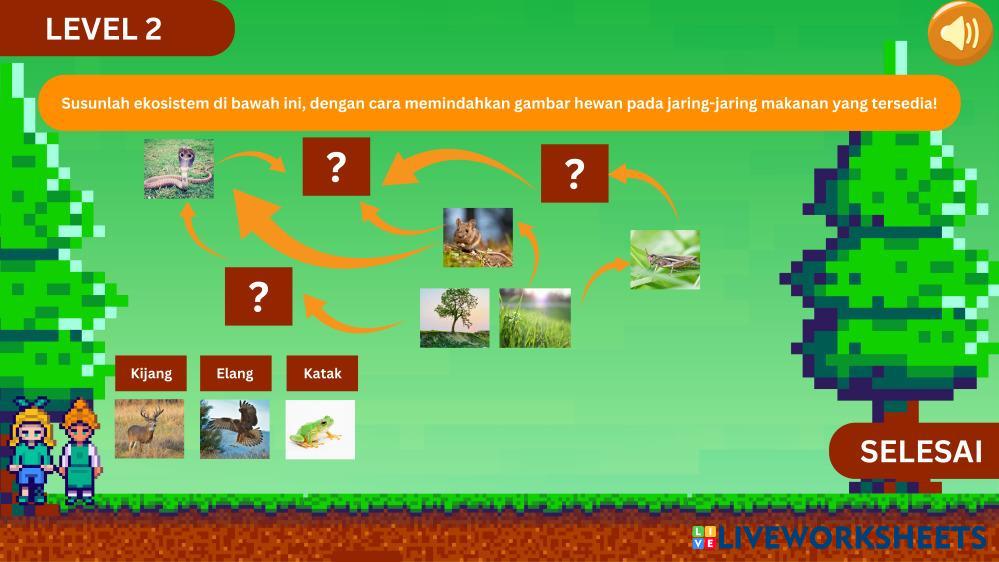 LEVEL 2

Susunlah ekosistem di bawah ini, dengan cara memindahkan gambar hewan pada jaring-jaring makanan yang tersedia!

?

?

?

Kijang

Elang

Katak

SELESAI

LIVEWORKSHEETS